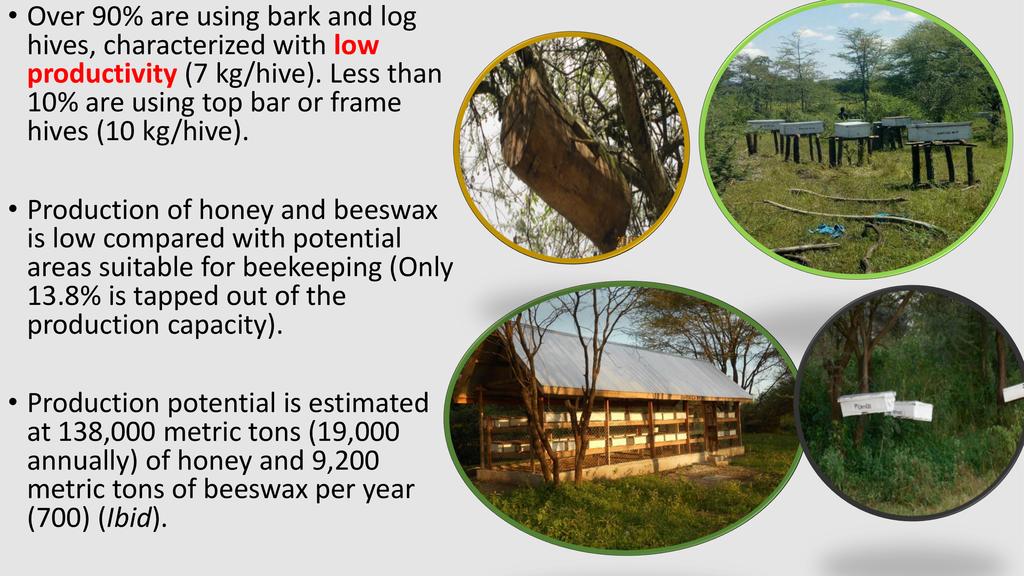 • Over 90% are using bark and log hives, characterized with low productivity (7 kg/hive). Less than 10% are using top bar or frame hives (10 kg/hive).

• Production of honey and beeswax is low compared with potential areas suitable for beekeeping (Only 13.8% is tapped out of the production capacity).

• Production potential is estimated at 138,000 metric tons (19,000 annually) of honey and 9,200 metric tons of beeswax per year (700) (Ibid).